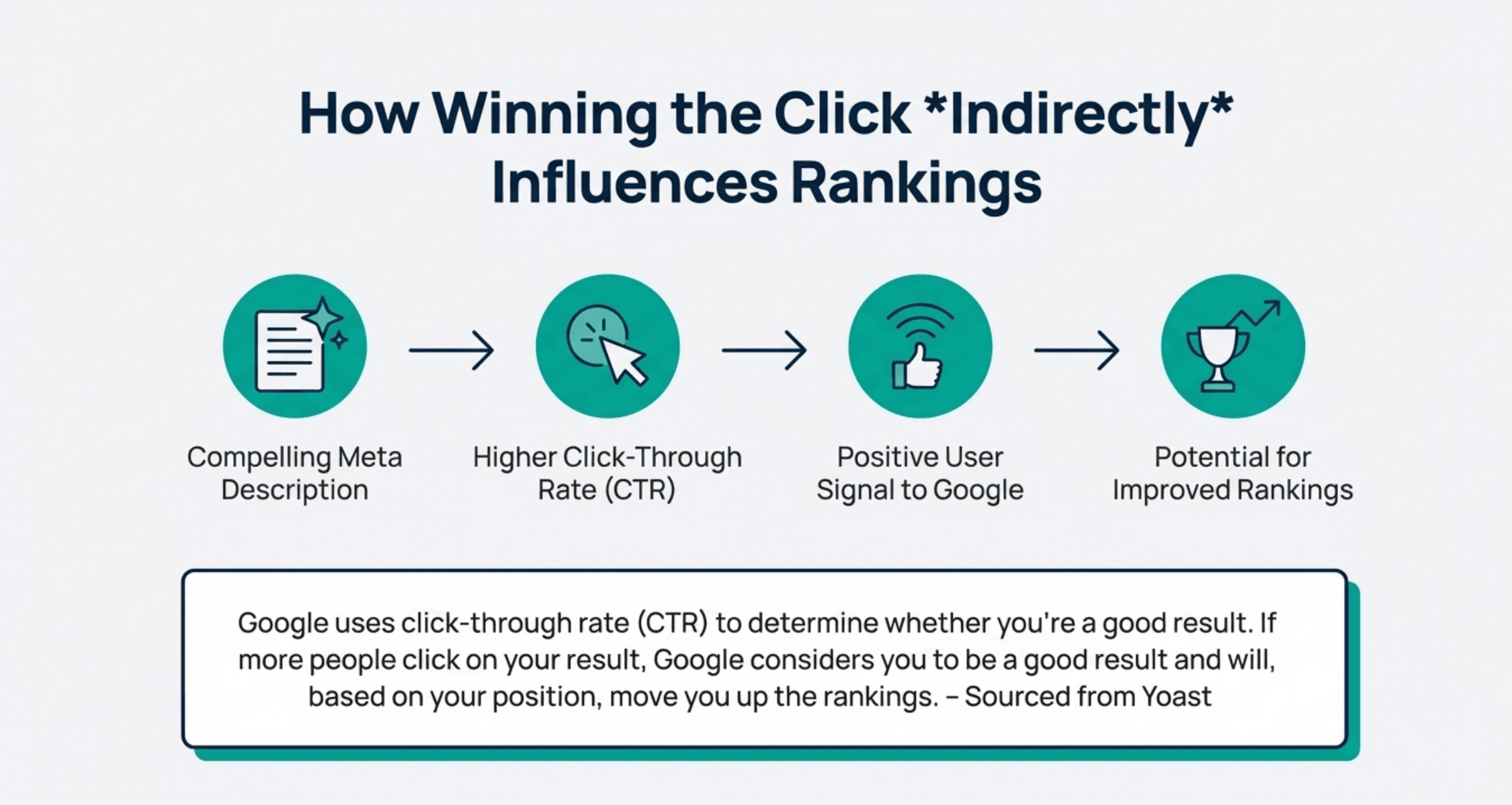 How Winning the Click *Indirectly* Influences Rankings

Compelling Meta Description

Higher Click-Through Rate (CTR)

Positive User Signal to Google

Potential for Improved Rankings

Google uses click-through rate (CTR) to determine whether you're a good result. If more people click on your result, Google considers you to be a good result and will, based on your position, move you up the rankings. – Sourced from Yoast